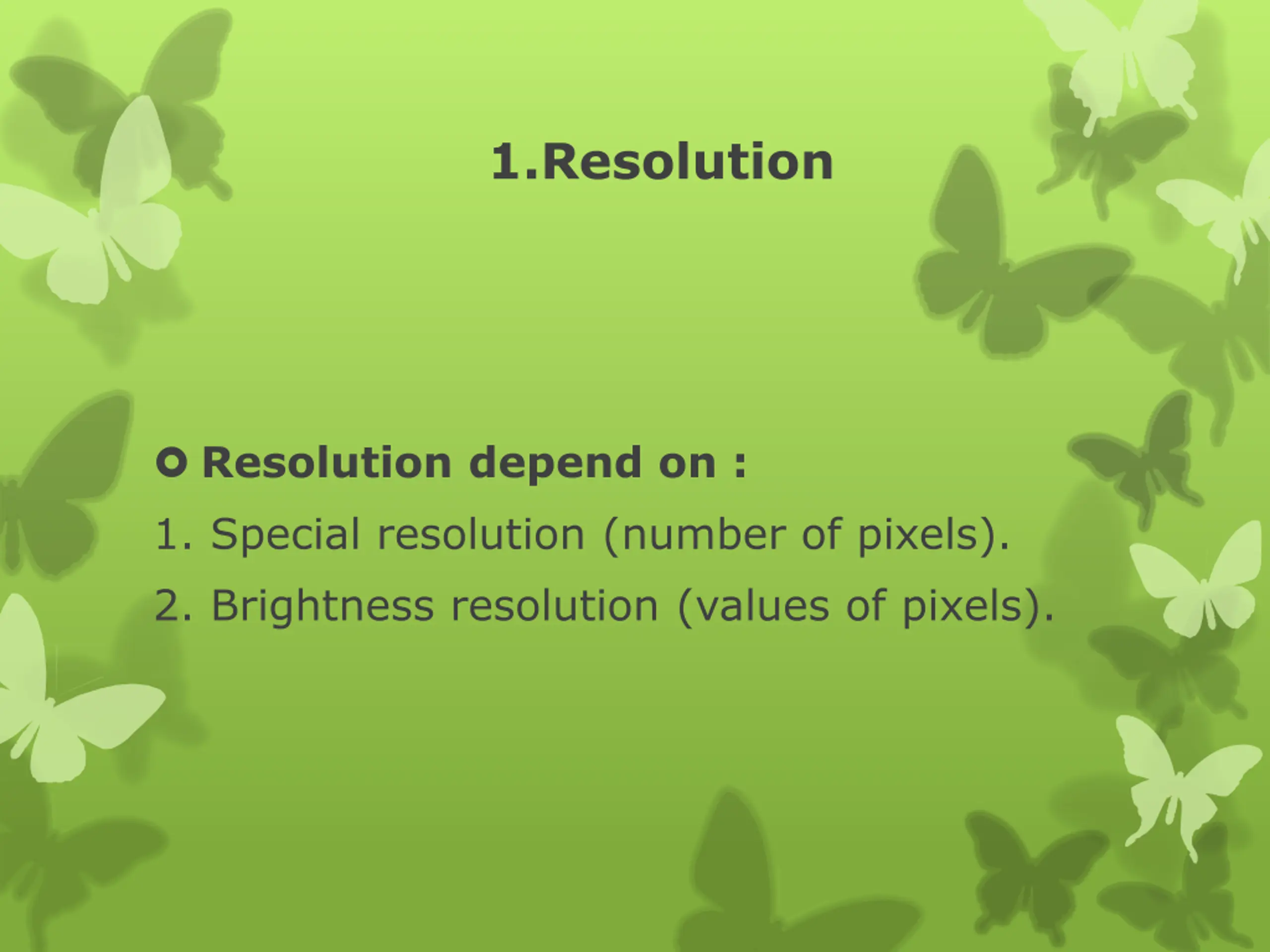 1.Resolution

Resolution depend on :

1. Special resolution (number of pixels).

2. Brightness resolution (values of pixels).